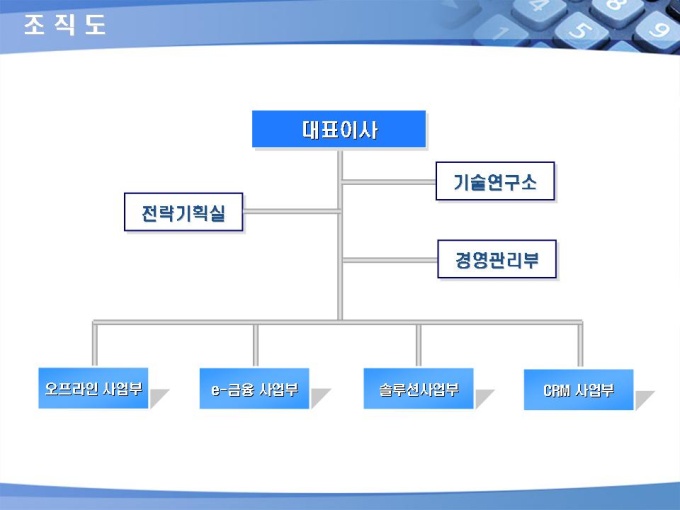 조 직 도

대표이사

기술연구소

전략기획실

경영관리부

오프라인 사업부

e-금융 사업부

솔루션사업부

CRM 사업부